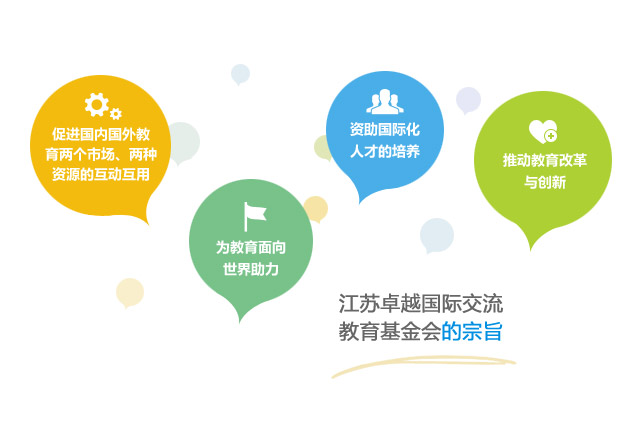 促进国内国外教育两个市场、两种资源的互动互用

为教育面向世界助力

资助国际化人才的培养

推动教育改革与创新

江苏卓越国际交流教育基金会的宗旨